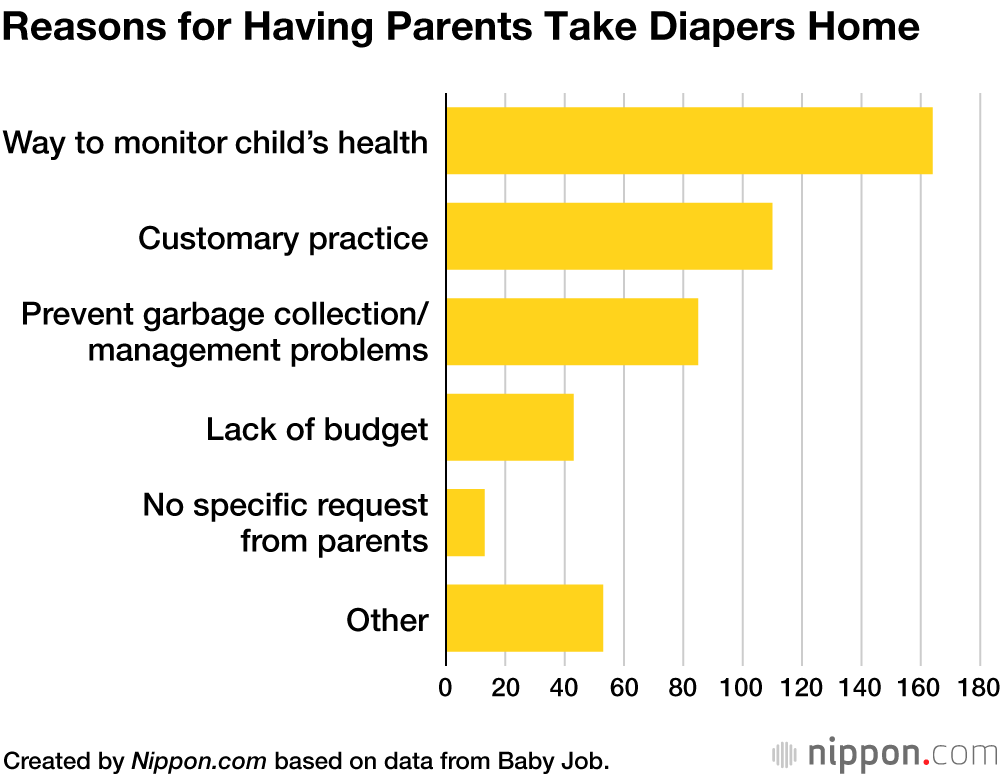 Reasons for Having Parents Take Diapers Home

Way to monitor child's health

Customary practice

Prevent garbage collection/ management problems

Lack of budget

No specific request from parents

Other

0 20 40 60 80 100 120 140 160 180

Created by Nippon.com based on data from Baby Job.

nippon.com